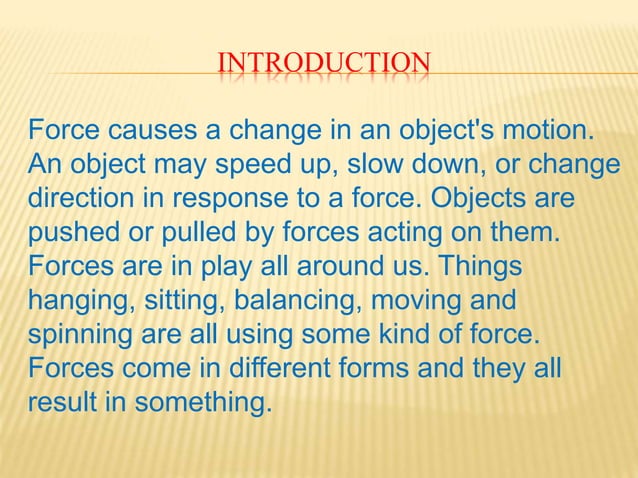 INTRODUCTION

Force causes a change in an object's motion. An object may speed up, slow down, or change direction in response to a force. Objects are pushed or pulled by forces acting on them. Forces are in play all around us. Things hanging, sitting, balancing, moving and spinning are all using some kind of force. Forces come in different forms and they all result in something.